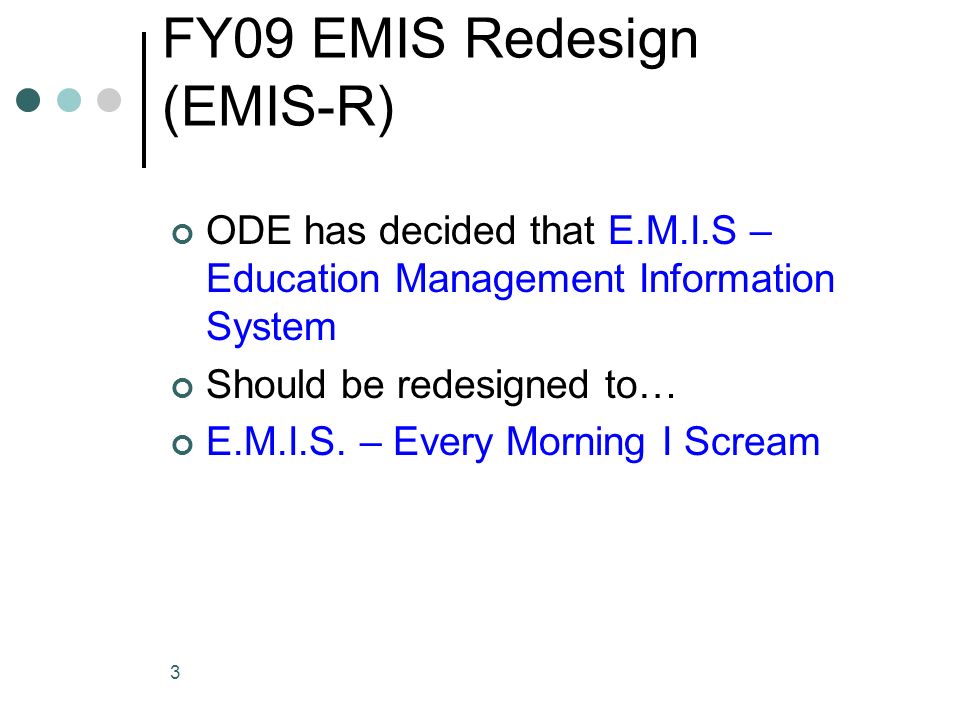 FY09 EMIS Redesign (EMIS-R)

ODE has decided that E.M.I.S – Education Management Information System

Should be redesigned to…

E.M.I.S. – Every Morning I Scream

3